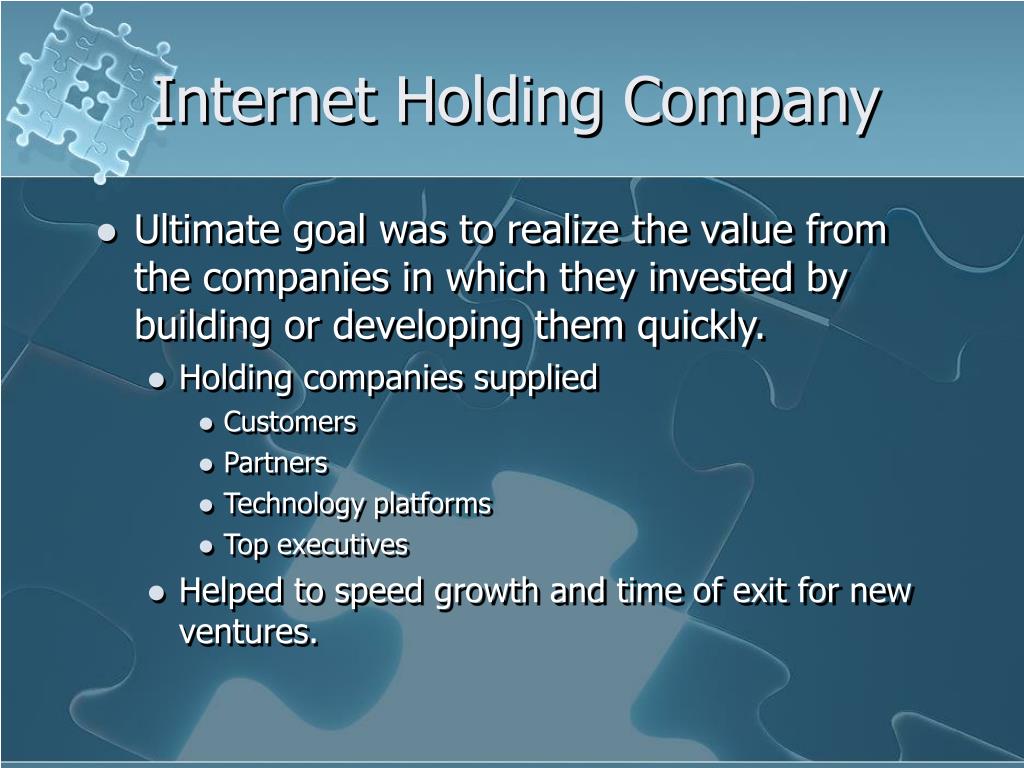 Internet Holding Company

- Ultimate goal was to realize the value from the companies in which they invested by building or developing them quickly.
  - Holding companies supplied
    - Customers
    - Partners
    - Technology platforms
    - Top executives
  - Helped to speed growth and time of exit for new ventures.